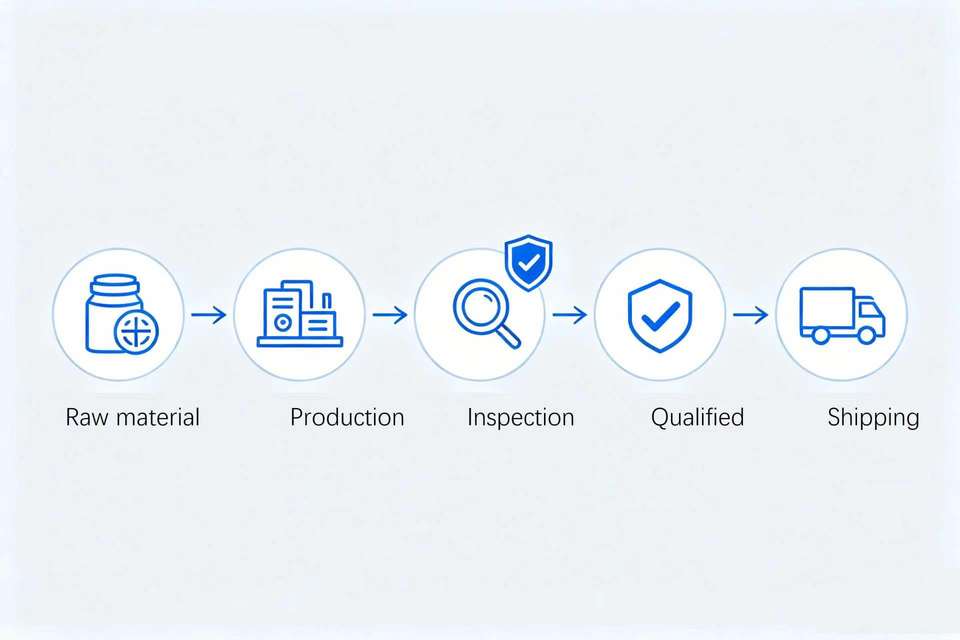 Raw material

Production

Inspection

Qualified

Shipping